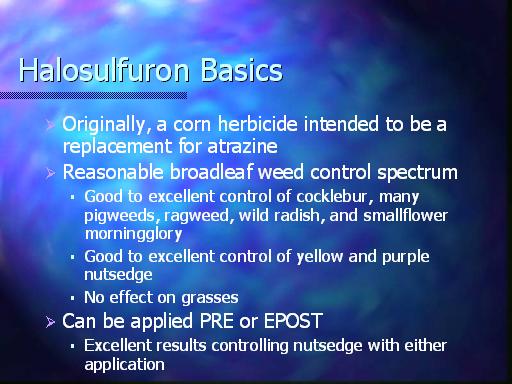 Halosulfuron Basics

➢ Originally, a corn herbicide intended to be a replacement for atrazine

➢ Reasonable broadleaf weed control spectrum

▪ Good to excellent control of cocklebur, many pigweeds, ragweed, wild radish, and smallflower morningglory

▪ Good to excellent control of yellow and purple nutsedge

▪ No effect on grasses

➢ Can be applied PRE or EPOST

▪ Excellent results controlling nutsedge with either application